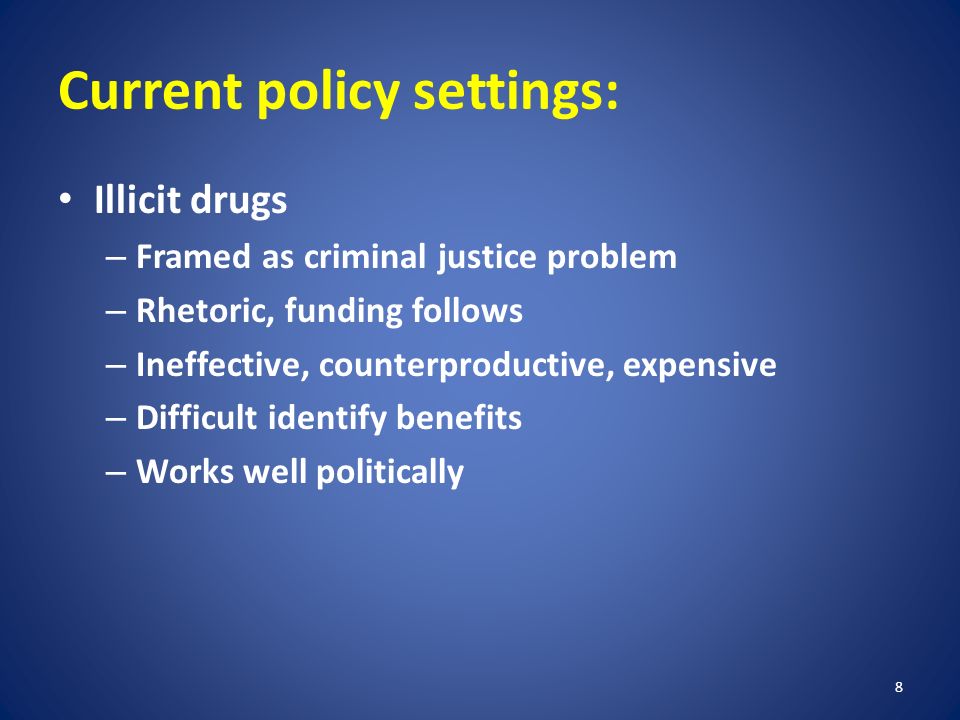 Current policy settings:

• Illicit drugs
– Framed as criminal justice problem
– Rhetoric, funding follows
– Ineffective, counterproductive, expensive
– Difficult identify benefits
– Works well politically

8